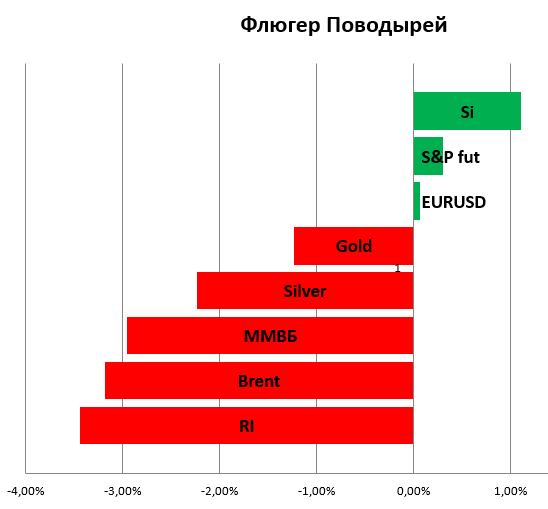 Флюгер Поводырей

Si

S&P fut

EURUSD

Gold

1

Silver

ММВБ

Brent

RI

-4,00% -3,00% -2,00% -1,00% 0,00% 1,00%